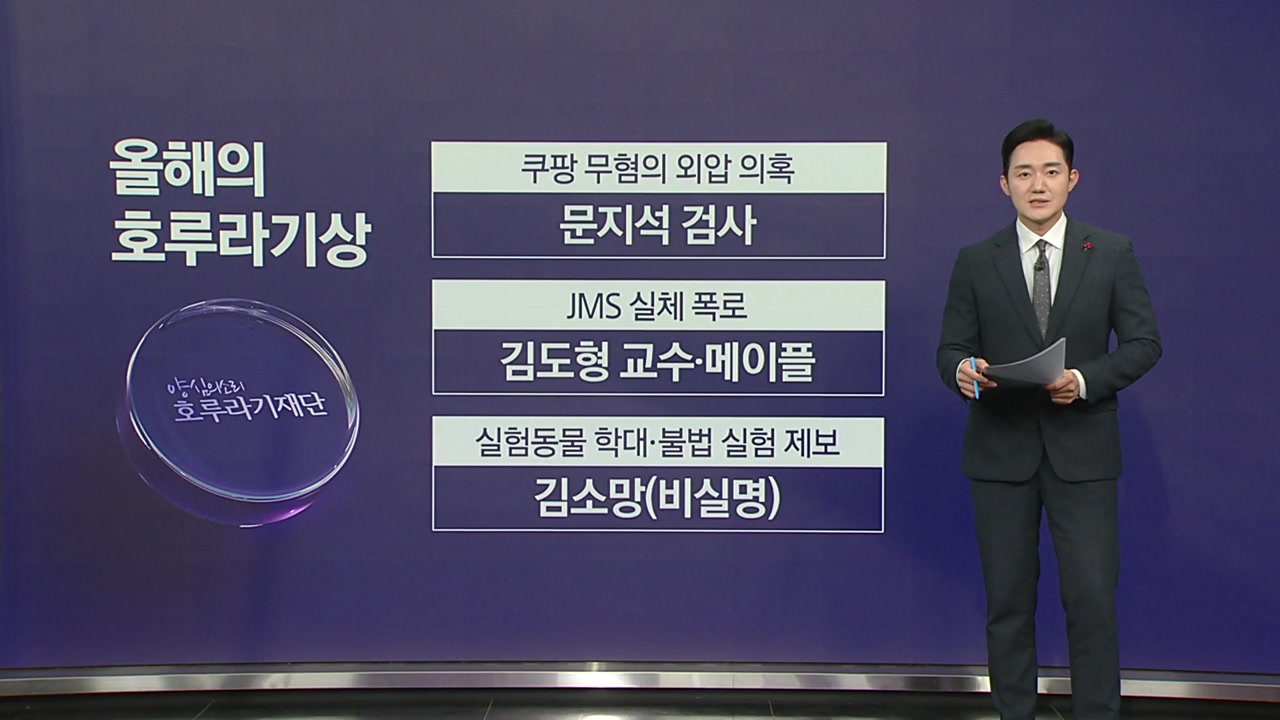 올해의
호루라기상

양심의소리
호루라기재단

쿠팡 무혐의 외압 의혹
문지석 검사

JMS 실체 폭로
김도형 교수·메이플

실험동물 학대·불법 실험 제보
김소망(비실명)